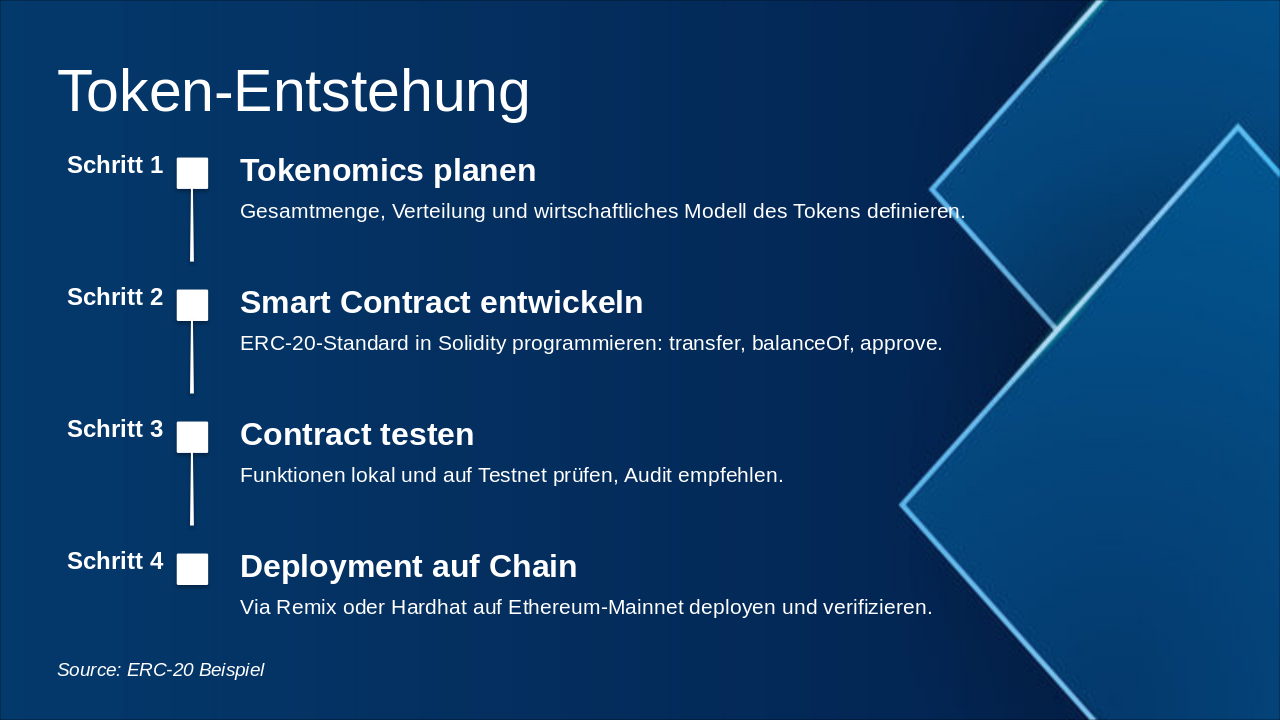 Token-Entstehung

Schritt 1

Tokenomics planen

Gesamtmenge, Verteilung und wirtschaftliches Modell des Tokens definieren.

Schritt 2

Smart Contract entwickeln

ERC-20-Standard in Solidity programmieren: transfer, balanceOf, approve.

Schritt 3

Contract testen

Funktionen lokal und auf Testnet prüfen, Audit empfehlen.

Schritt 4

Deployment auf Chain

Via Remix oder Hardhat auf Ethereum-Mainnet deployen und verifizieren.

Source: ERC-20 Beispiel